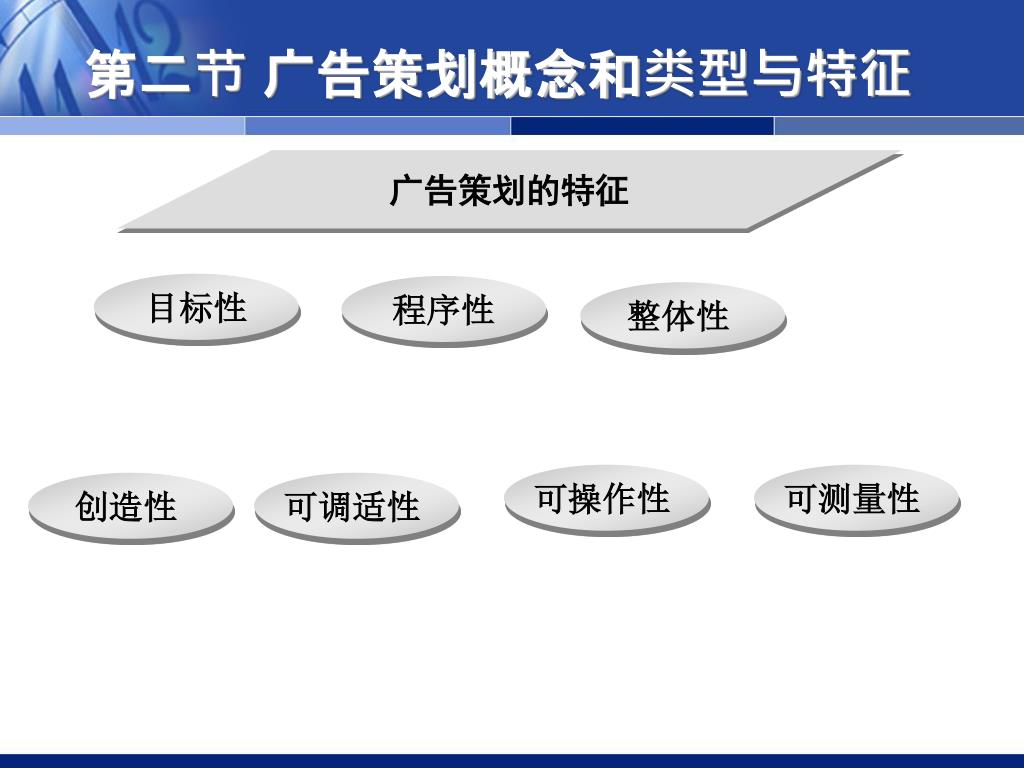 第二节 广告策划概念和类型与特征

广告策划的特征

目标性

程序性

整体性

创造性

可调适性

可操作性

可测量性